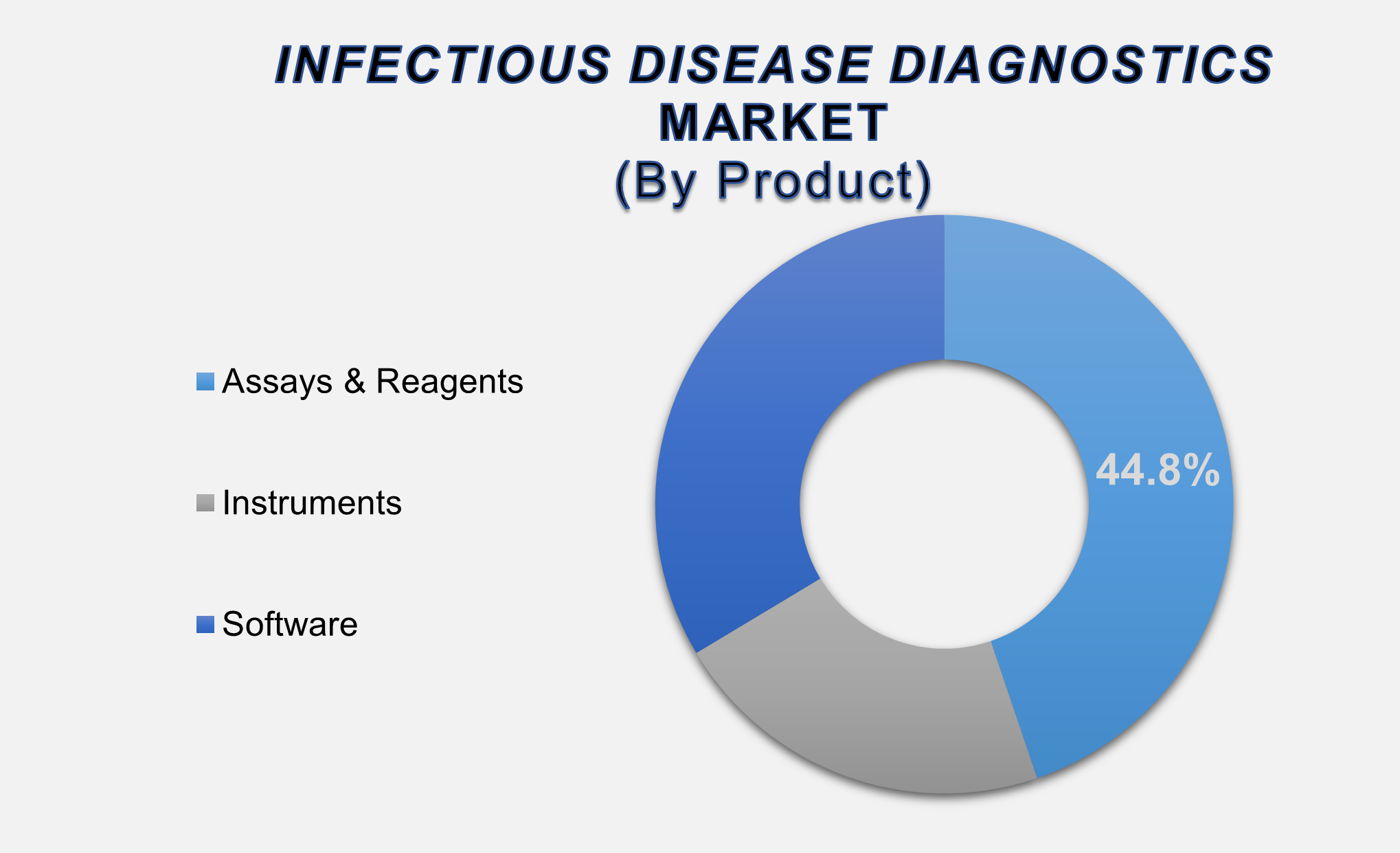 INFECTIOUS DISEASE DIAGNOSTICS MARKET
(By Product)

Assays & Reagents

Instruments

Software

44.8%